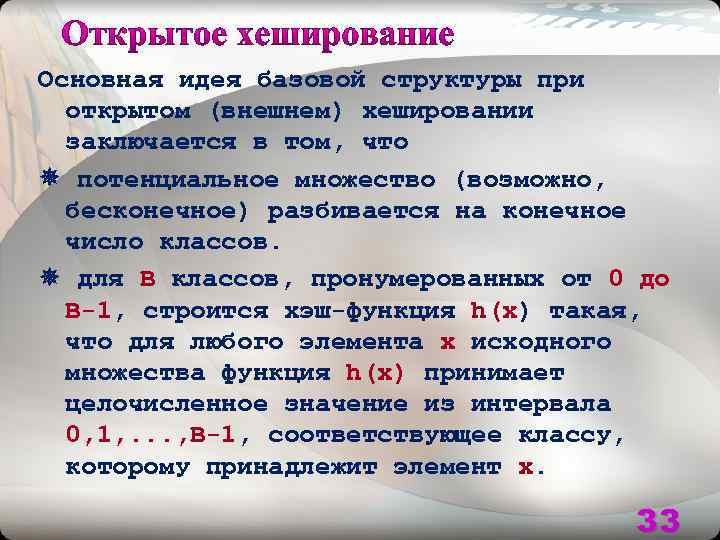 Открытое хеширование

Основная идея базовой структуры при открытом (внешнем) хешировании заключается в том, что

потенциальное множество (возможно, бесконечное) разбивается на конечное число классов.

для B классов, пронумерованных от 0 до B-1, строится хэш-функция h(x) такая, что для любого элемента x исходного множества функция h(x) принимает целочисленное значение из интервала 0,1,...,B-1, соответствующее классу, которому принадлежит элемент x.

33